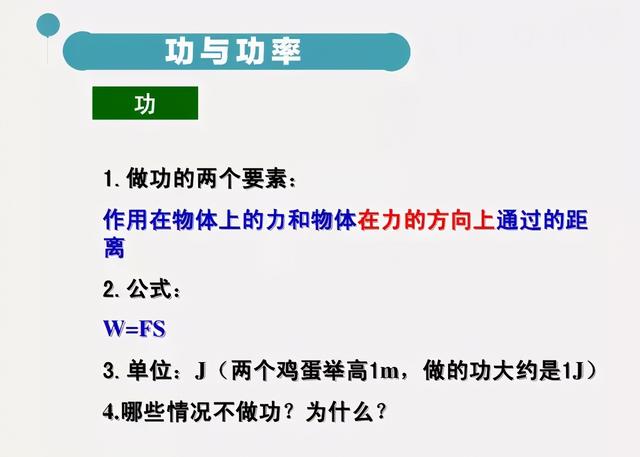 功与功率

功

1. 做功的两个要素：

作用在物体上的力和物体在力的方向上通过的距离

2. 公式：

$W=FS$

3. 单位：J（两个鸡蛋举高1m，做的功大约是1J）

4.哪些情况不做功？为什么？